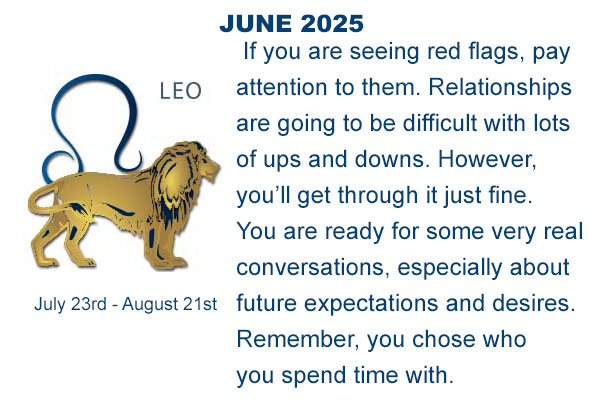 JUNE 2025

LEO

July 23rd - August 21st

If you are seeing red flags, pay attention to them. Relationships are going to be difficult with lots of ups and downs. However, you'll get through it just fine. You are ready for some very real conversations, especially about future expectations and desires. Remember, you chose who you spend time with.